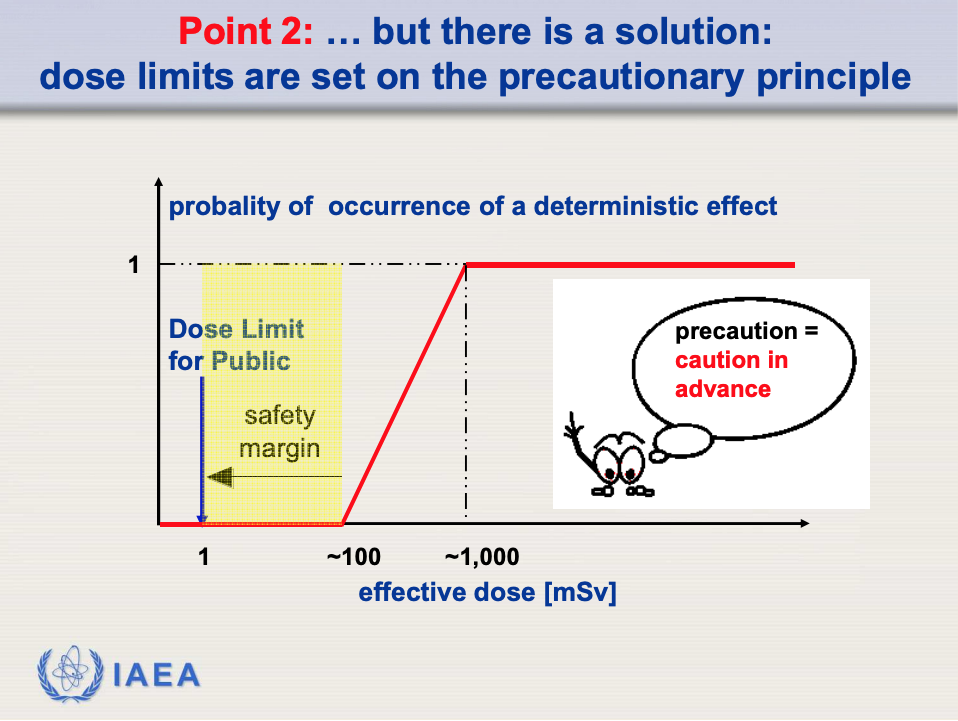 Point 2: … but there is a solution: dose limits are set on the precautionary principle

probality of occurrence of a deterministic effect

1

Dose Limit for Public

safety margin

precaution = caution in advance

1

~100

~1,000

effective dose [mSv]

IAEA